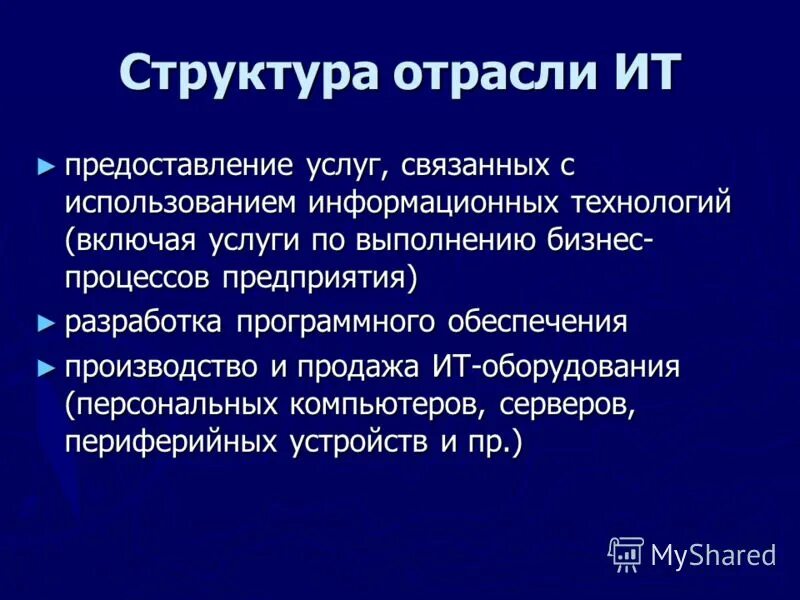 Структура отрасли ИТ

► предоставление услуг, связанных с использованием информационных технологий (включая услуги по выполнению бизнес-процессов предприятия)

► разработка программного обеспечения

► производство и продажа ИТ-оборудования (персональных компьютеров, серверов, периферийных устройств и пр.)

MyShared